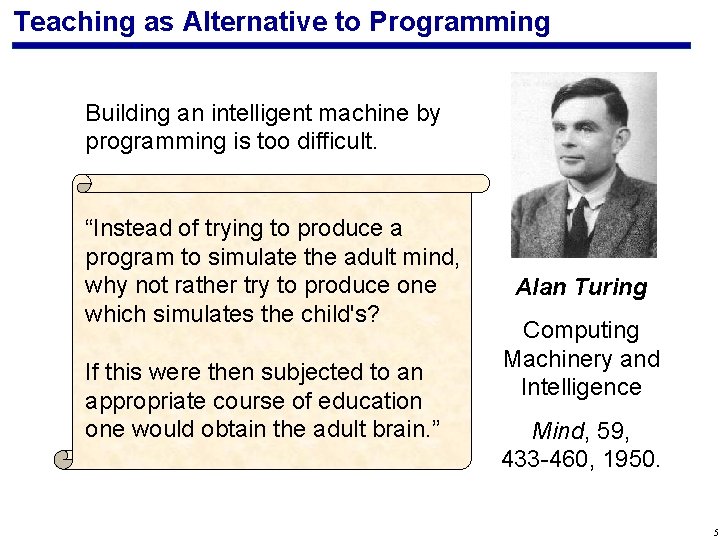 Teaching as Alternative to Programming

Building an intelligent machine by programming is too difficult.

“Instead of trying to produce a program to simulate the adult mind, why not rather try to produce one which simulates the child's?

If this were then subjected to an appropriate course of education one would obtain the adult brain.”

Alan Turing

Computing Machinery and Intelligence

Mind, 59, 433-460, 1950.

5